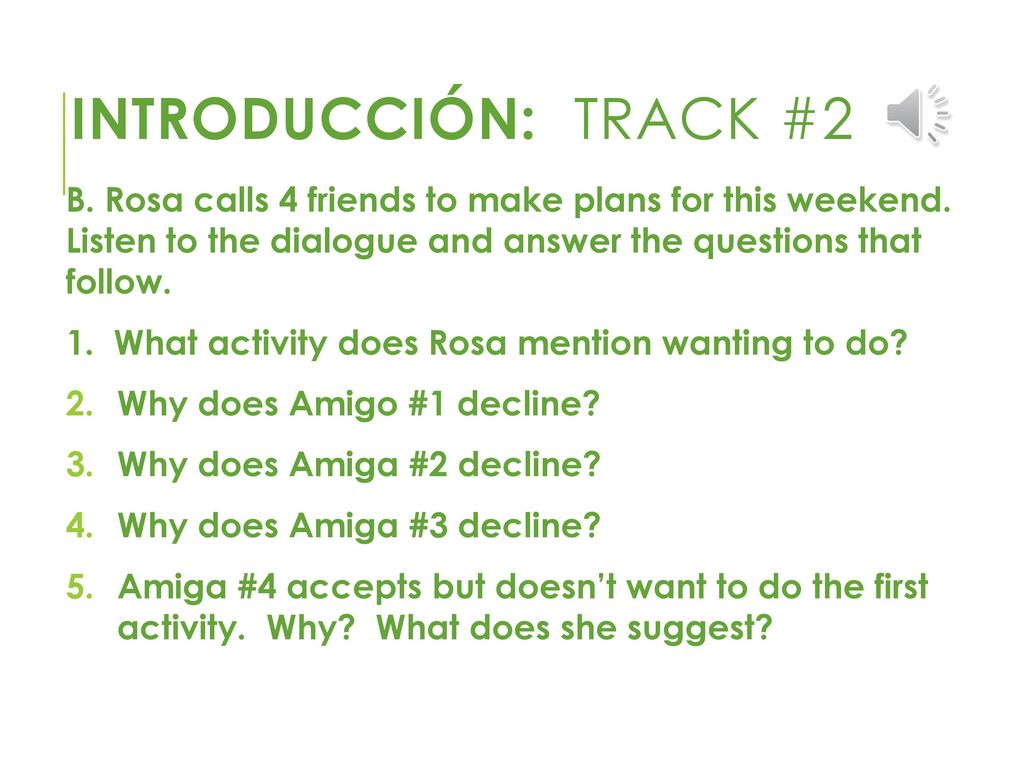 INTRODUCCIÓN: TRACK #2

B. Rosa calls 4 friends to make plans for this weekend. Listen to the dialogue and answer the questions that follow.

1. What activity does Rosa mention wanting to do?

2. Why does Amigo #1 decline?

3. Why does Amiga #2 decline?

4. Why does Amiga #3 decline?

5. Amiga #4 accepts but doesn't want to do the first activity. Why? What does she suggest?